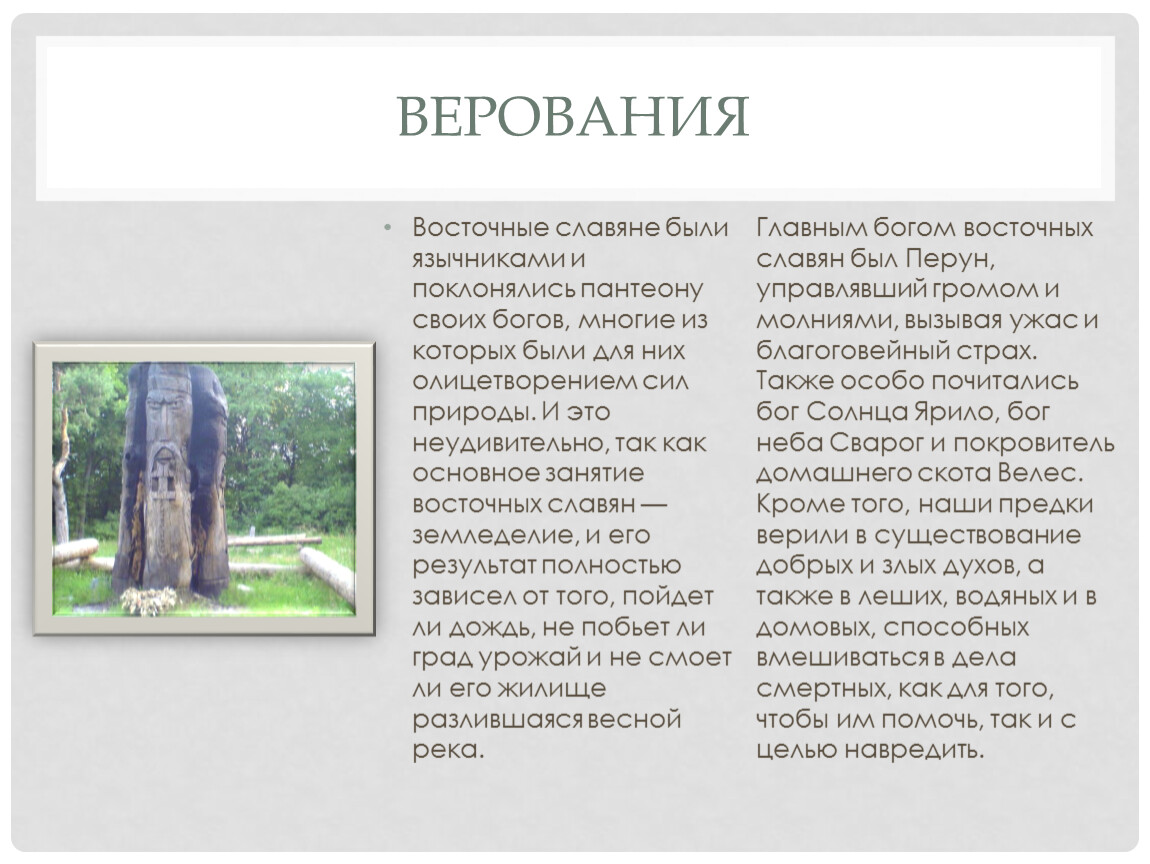 ВЕРОВАНИЯ

• Восточные славяне были язычниками и поклонялись пантеону своих богов, многие из которых были для них олицетворением сил природы. И это неудивительно, так как основное занятие восточных славян — земледелие, и его результат полностью зависел от того, пойдет ли дождь, не побьет ли град урожай и не смоет ли его жилище разлившаяся весной река.

Главным богом восточных славян был Перун, управлявший громом и молниями, вызывая ужас и благоговейный страх. Также особо почитались бог Солнца Ярило, бог неба Сварог и покровитель домашнего скота Велес. Кроме того, наши предки верили в существование добрых и злых духов, а также в леших, водяных и в домовых, способных вмешиваться в дела смертных, как для того, чтобы им помочь, так и с целью навредить.